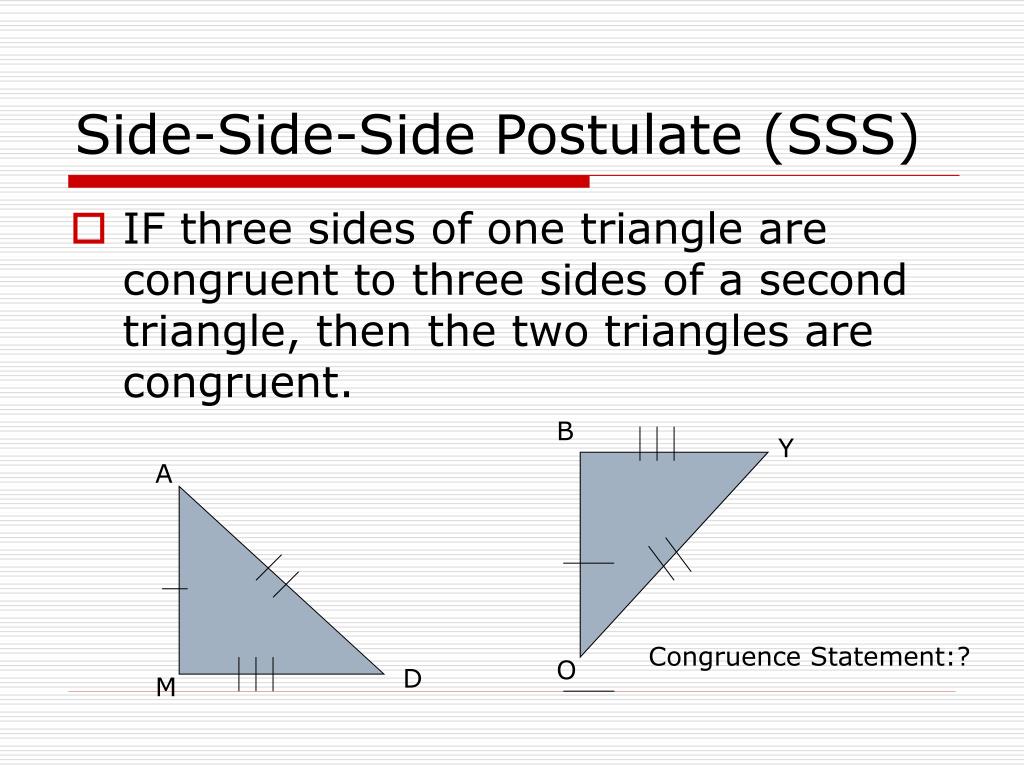 Side-Side-Side Postulate (SSS)

IF three sides of one triangle are congruent to three sides of a second triangle, then the two triangles are congruent.

A

M

D

B

Y

O

Congruence Statement:?